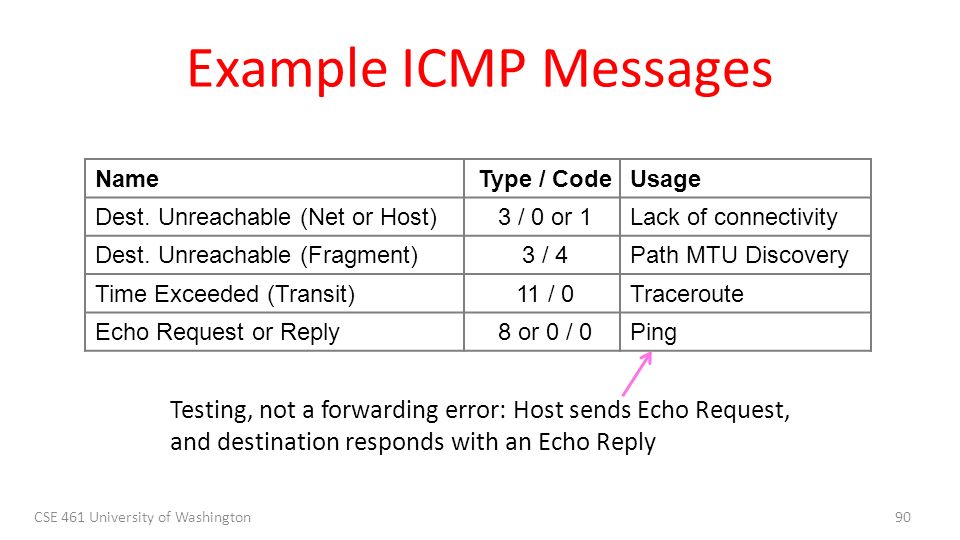 Example ICMP Messages

| Name | Type / Code | Usage |
|---|---|---|
| Dest. Unreachable (Net or Host) | 3 / 0 or 1 | Lack of connectivity |
| Dest. Unreachable (Fragment) | 3 / 4 | Path MTU Discovery |
| Time Exceeded (Transit) | 11 / 0 | Traceroute |
| Echo Request or Reply | 8 or 0 / 0 | Ping |

Testing, not a forwarding error: Host sends Echo Request, and destination responds with an Echo Reply

CSE 461 University of Washington

90